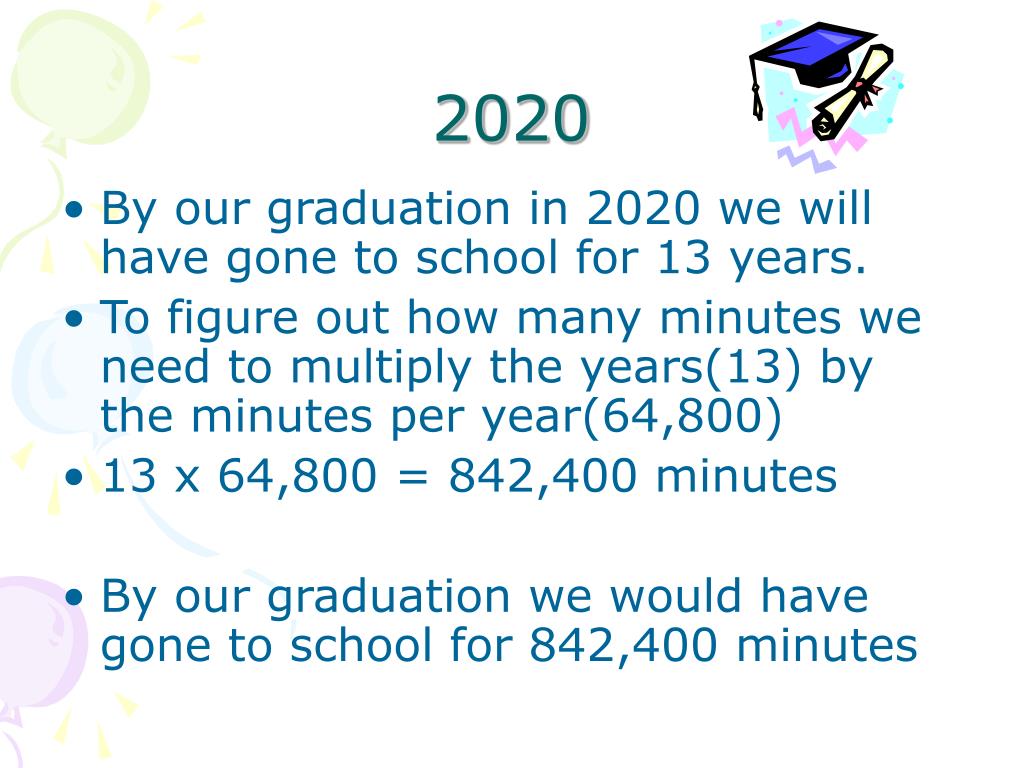 2020

• By our graduation in 2020 we will have gone to school for 13 years.
• To figure out how many minutes we need to multiply the years(13) by the minutes per year(64,800)
• 13 x 64,800 = 842,400 minutes

• By our graduation we would have gone to school for 842,400 minutes